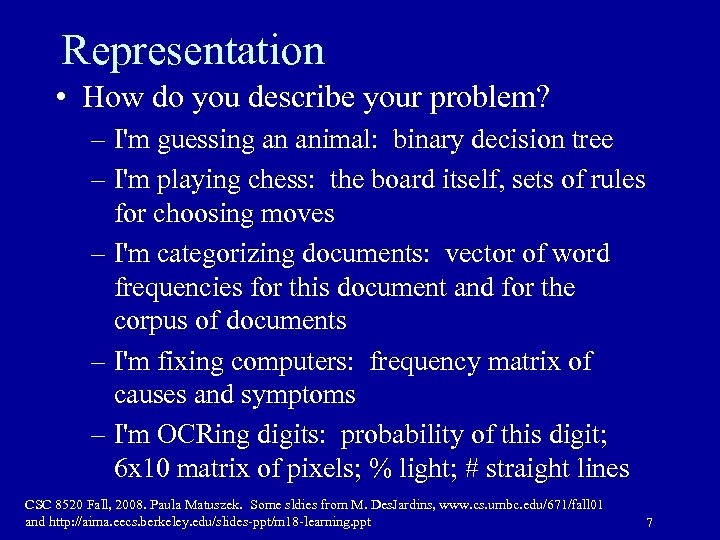 Representation

• How do you describe your problem?

– I'm guessing an animal: binary decision tree

– I'm playing chess: the board itself, sets of rules for choosing moves

– I'm categorizing documents: vector of word frequencies for this document and for the corpus of documents

– I'm fixing computers: frequency matrix of causes and symptoms

– I'm OCRing digits: probability of this digit; 6x10 matrix of pixels; % light; # straight lines

CSC 8520 Fall, 2008. Paula Matuszek. Some sldies from M. DesJardins, www.cs.umbc.edu/671/fall01 and http://aima.eecs.berkeley.edu/slides-ppt/m18-learning.ppt

7